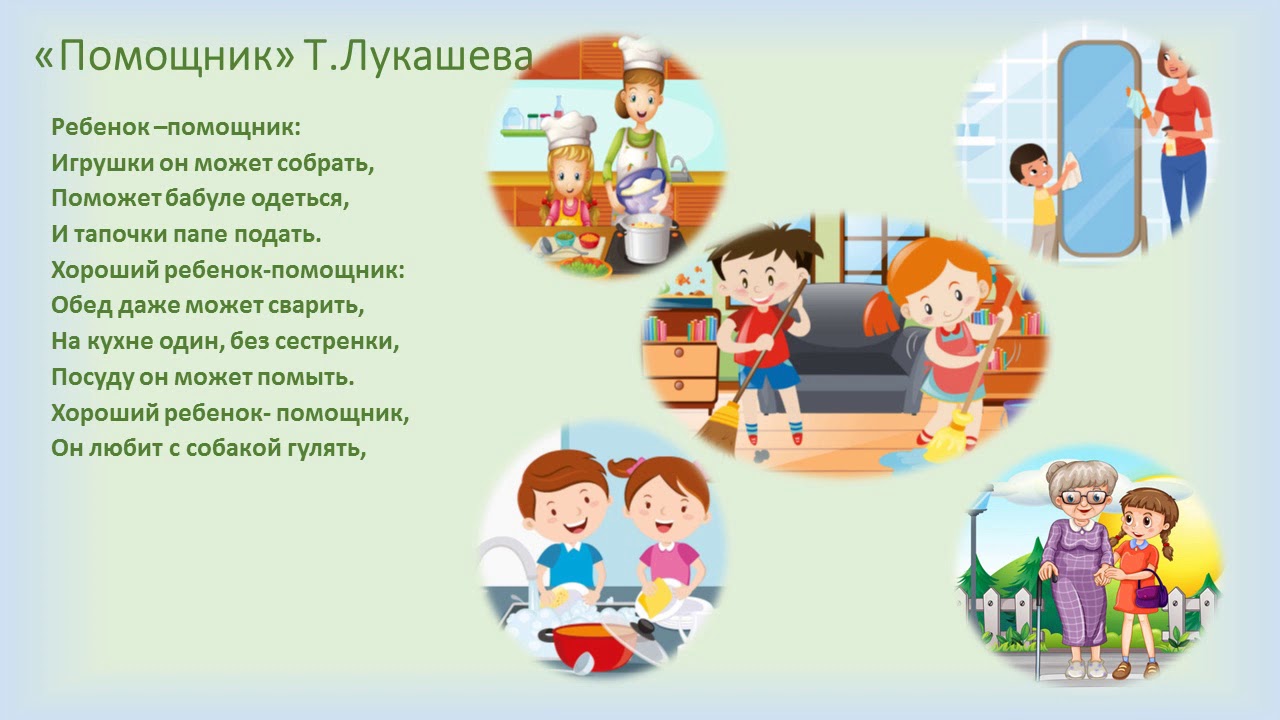 «Помощник» Т.Лукашева

Ребенок –помощник:
Игрушки он может собрать,
Поможет бабуле одеться,
И тапочки папе подать.
Хороший ребенок-помощник:
Обед даже может сварить,
На кухне один, без сестренки,
Посуду он может помыть.
Хороший ребенок- помощник,
Он любит с собакой гулять,